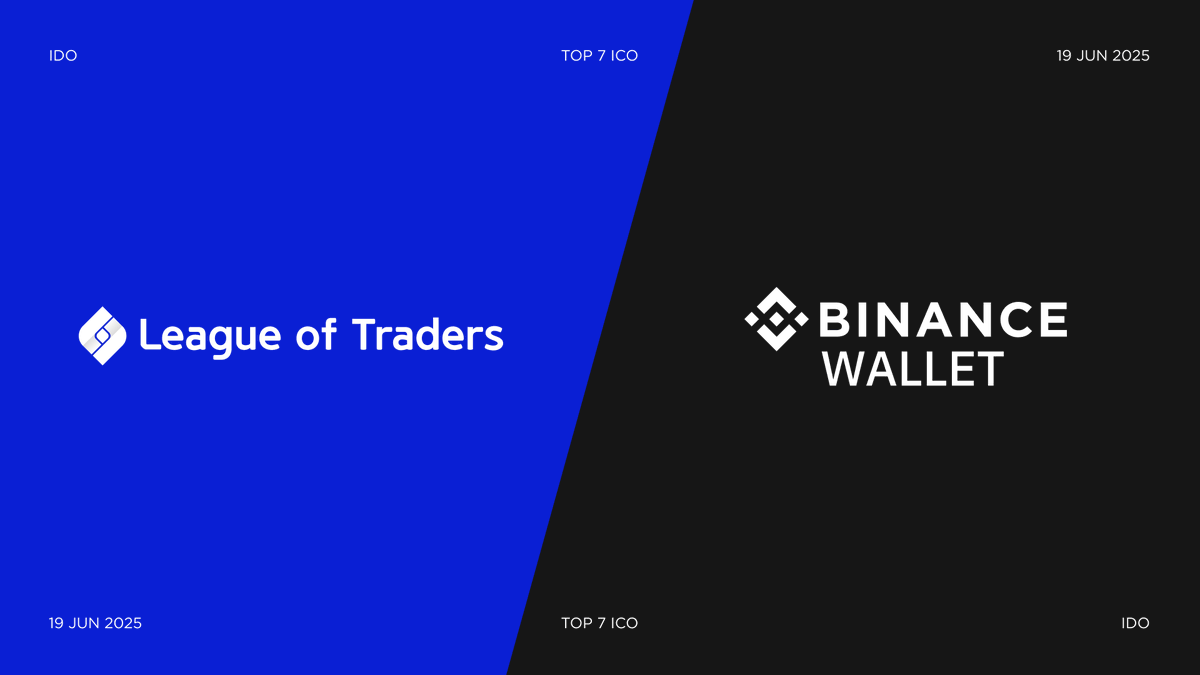 IDO

TOP 7 ICO

19 JUN 2025

League of Traders

BINANCE
WALLET

19 JUN 2025

TOP 7 ICO

IDO